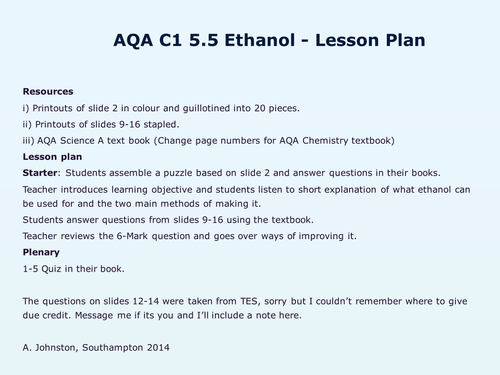 AQA C1 5.5 Ethanol - Lesson Plan

Resources

i) Printouts of slide 2 in colour and guillotined into 20 pieces.

ii) Printouts of slides 9-16 stapled.

iii) AQA Science A text book (Change page numbers for AQA Chemistry textbook)

Lesson plan

Starter: Students assemble a puzzle based on slide 2 and answer questions in their books.

Teacher introduces learning objective and students listen to short explanation of what ethanol can be used for and the two main methods of making it.

Students answer questions from slides 9-16 using the textbook.

Teacher reviews the 6-Mark question and goes over ways of improving it.

Plenary

1-5 Quiz in their book.

The questions on slides 12-14 were taken from TES, sorry but I couldn't remember where to give due credit. Message me if its you and I'll include a note here.

A. Johnston, Southampton 2014